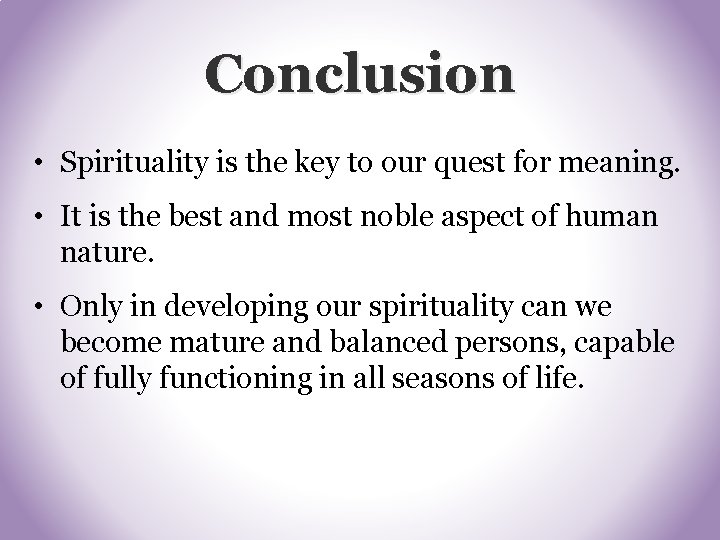 Conclusion

• Spirituality is the key to our quest for meaning.
• It is the best and most noble aspect of human nature.
• Only in developing our spirituality can we become mature and balanced persons, capable of fully functioning in all seasons of life.